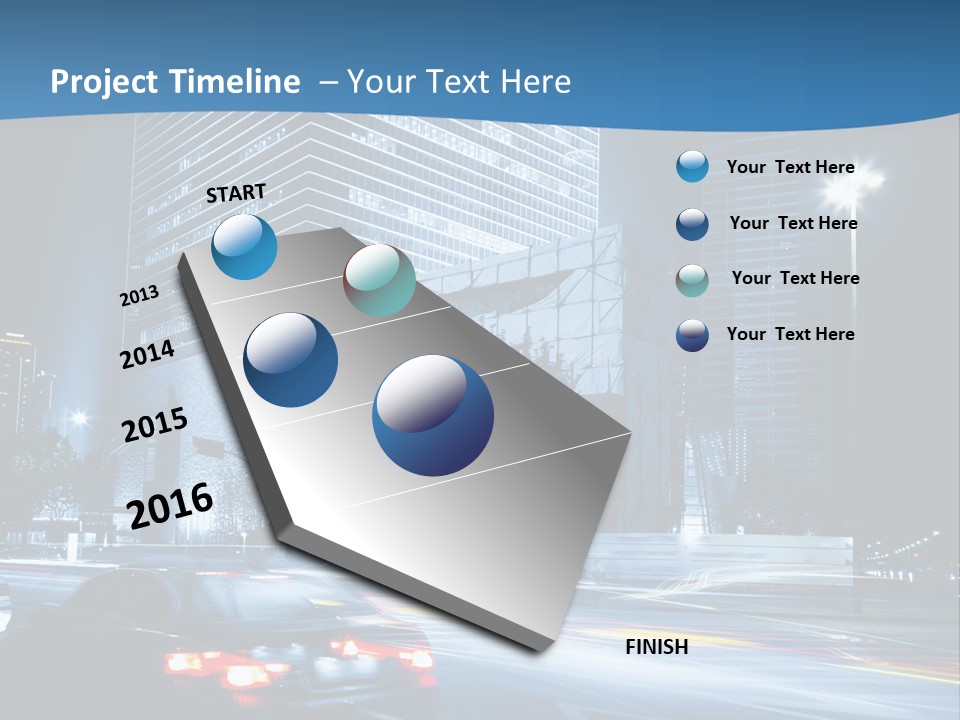 Project Timeline – Your Text Here

START

2013

2014

2015

2016

FINISH

Your Text Here

Your Text Here

Your Text Here

Your Text Here